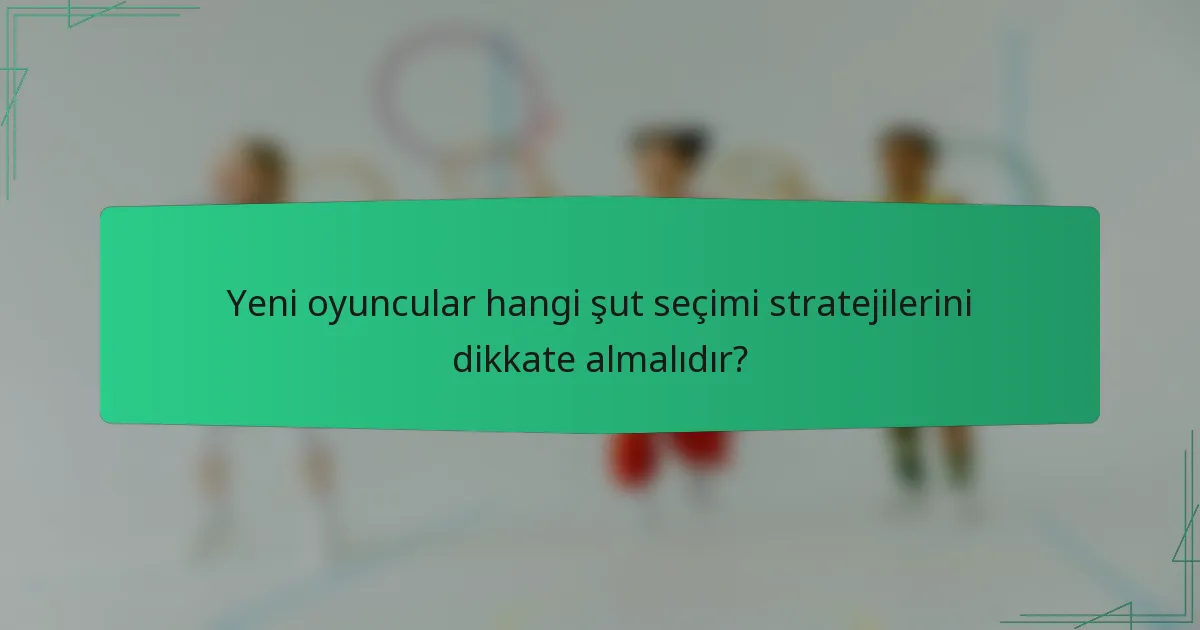 Yeni oyuncular hangi şut seçimi stratejilerini dikkate almalıdır?